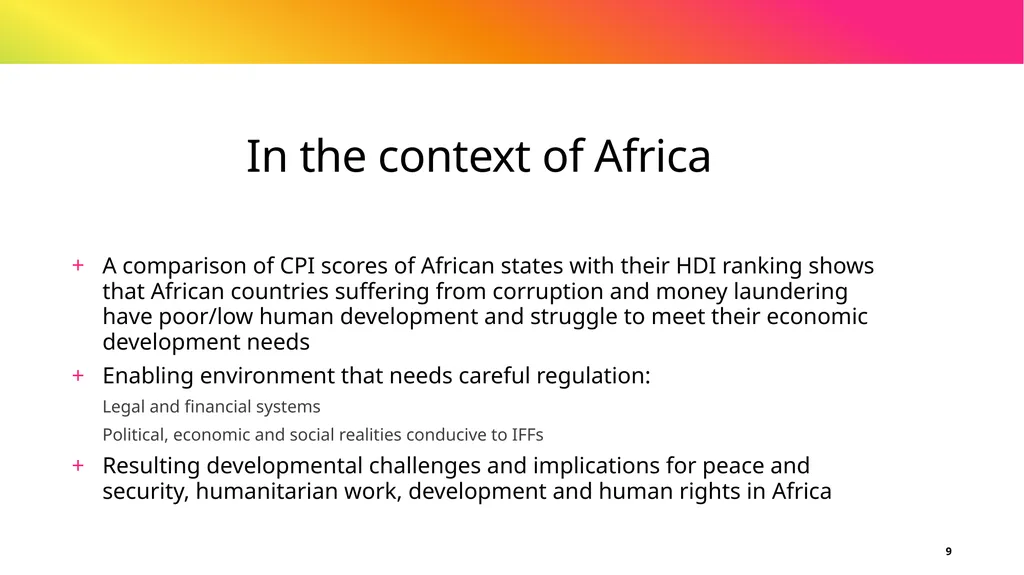 In the context of Africa

+ A comparison of CPI scores of African states with their HDI ranking shows that African countries suffering from corruption and money laundering have poor/low human development and struggle to meet their economic development needs

+ Enabling environment that needs careful regulation:

Legal and financial systems

Political, economic and social realities conducive to IFFs

+ Resulting developmental challenges and implications for peace and security, humanitarian work, development and human rights in Africa

9